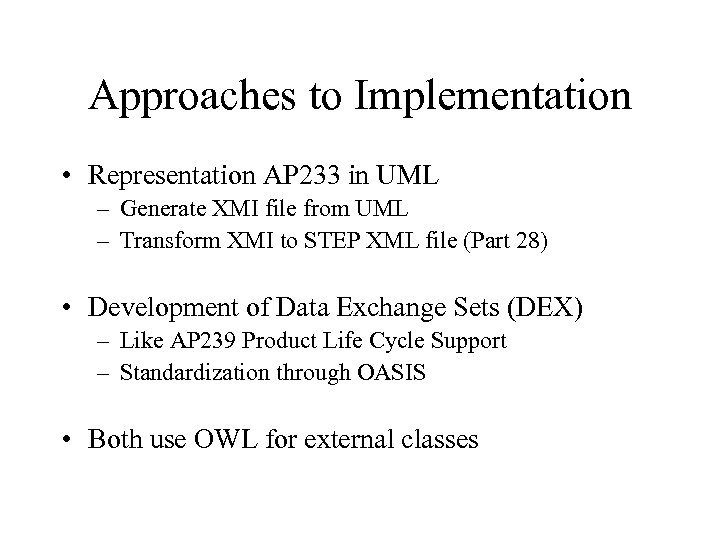 Approaches to Implementation

• Representation AP233 in UML
– Generate XMI file from UML
– Transform XMI to STEP XML file (Part 28)

• Development of Data Exchange Sets (DEX)
– Like AP239 Product Life Cycle Support
– Standardization through OASIS

• Both use OWL for external classes